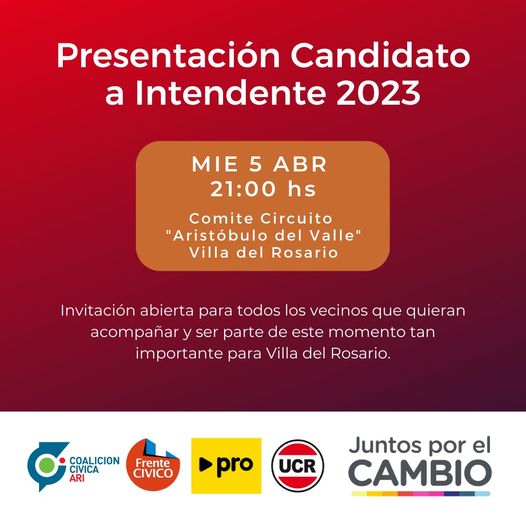 Presentación Candidato a Intendente 2023

MIE 5 ABR
21:00 hs

Comite Circuito
"Aristóbulo del Valle"
Villa del Rosario

Invitación abierta para todos los vecinos que quieran acompañar y ser parte de este momento tan importante para Villa del Rosario.

COALICION CIVICA ARI

Frente CIVICO

pro

UCR

Juntos por el CAMBIO